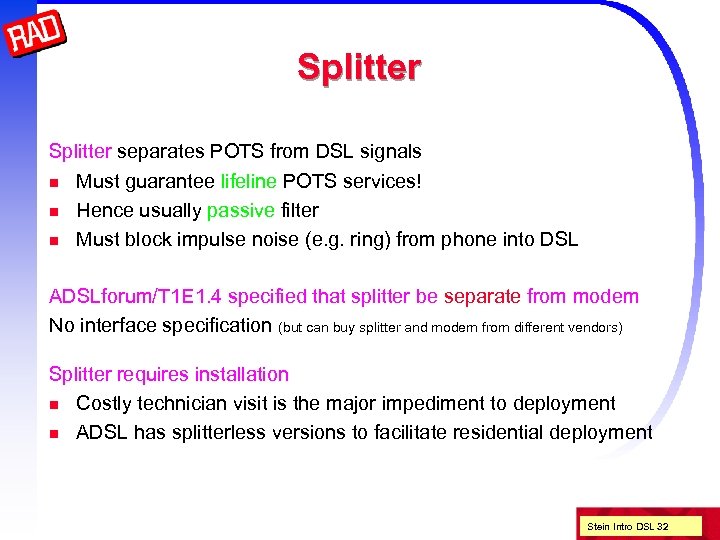 RAD

Splitter

Splitter separates POTS from DSL signals
- Must guarantee lifeline POTS services!
- Hence usually passive filter
- Must block impulse noise (e.g. ring) from phone into DSL

ADSLforum/T1E1.4 specified that splitter be separate from modem
No interface specification (but can buy splitter and modem from different vendors)

Splitter requires installation
- Costly technician visit is the major impediment to deployment
- ADSL has splitterless versions to facilitate residential deployment

Stein Intro DSL 32